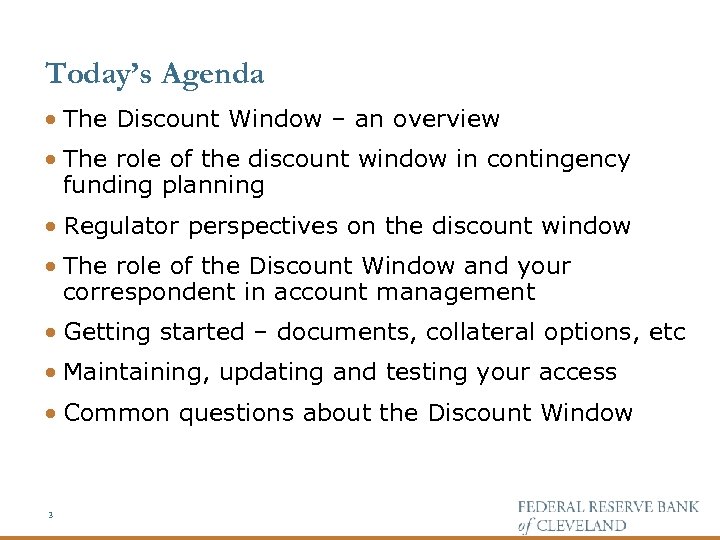 Today's Agenda

• The Discount Window – an overview

• The role of the discount window in contingency funding planning

• Regulator perspectives on the discount window

• The role of the Discount Window and your correspondent in account management

• Getting started – documents, collateral options, etc

• Maintaining, updating and testing your access

• Common questions about the Discount Window

3

FEDERAL RESERVE BANK of CLEVELAND